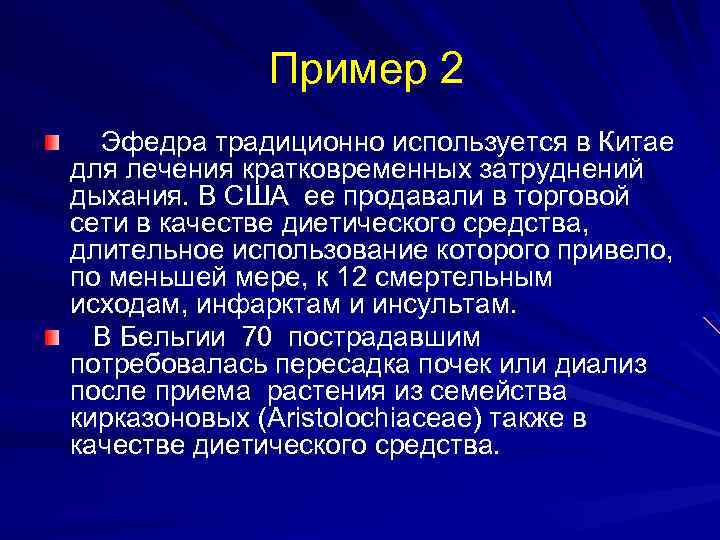 Пример 2

Эфедра традиционно используется в Китае для лечения кратковременных затруднений дыхания. В США ее продавали в торговой сети в качестве диетического средства, длительное использование которого привело, по меньшей мере, к 12 смертельным исходам, инфарктам и инсультам.

В Бельгии 70 пострадавшим потребовалась пересадка почек или диализ после приема растения из семейства кирказоновых (Aristolochiaceae) также в качестве диетического средства.